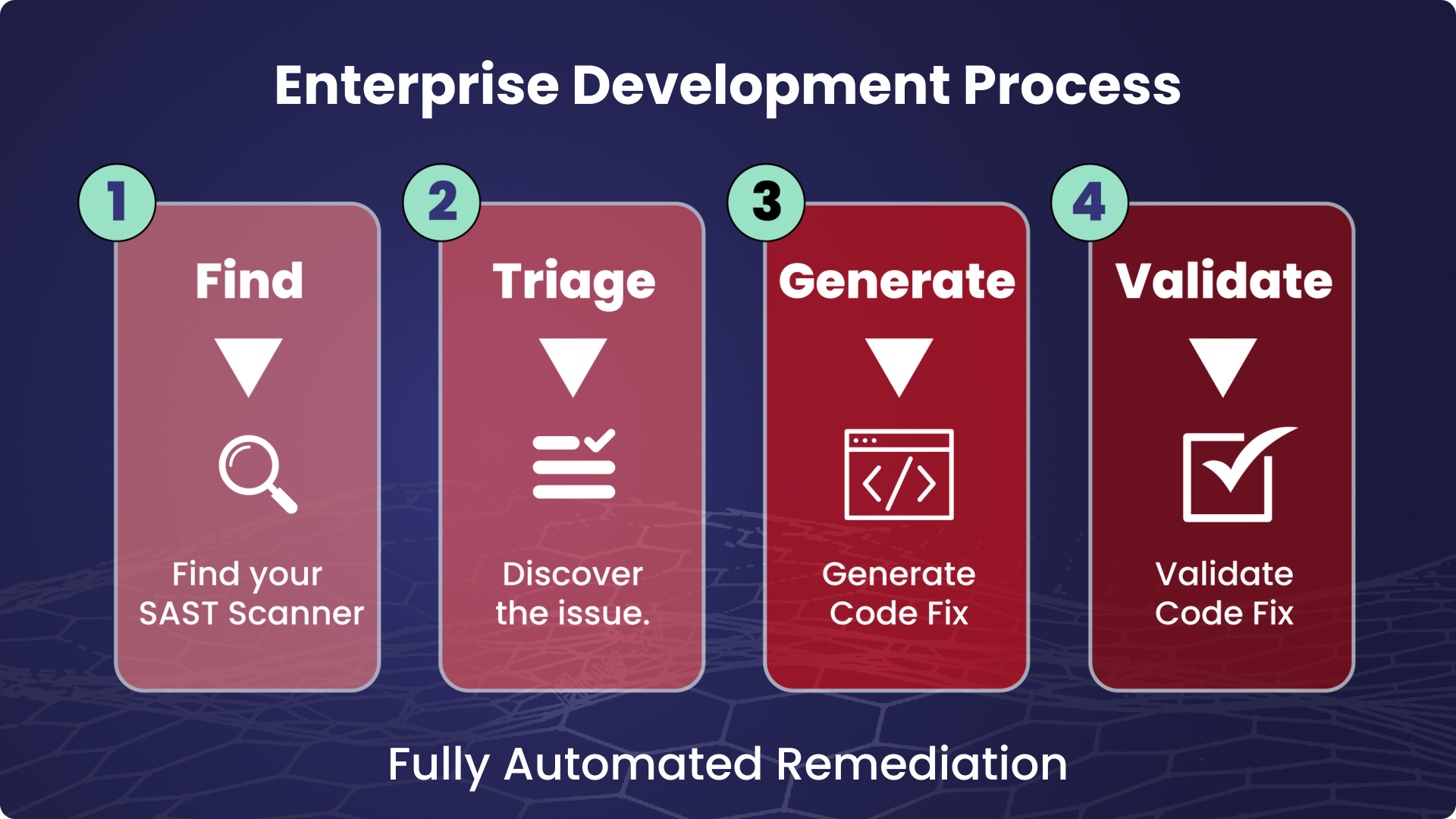 Enterprise Development Process

1
Find
Find your SAST Scanner

2
Triage
Discover the issue.

3
Generate
Generate Code Fix

4
Validate
Validate Code Fix

Fully Automated Remediation